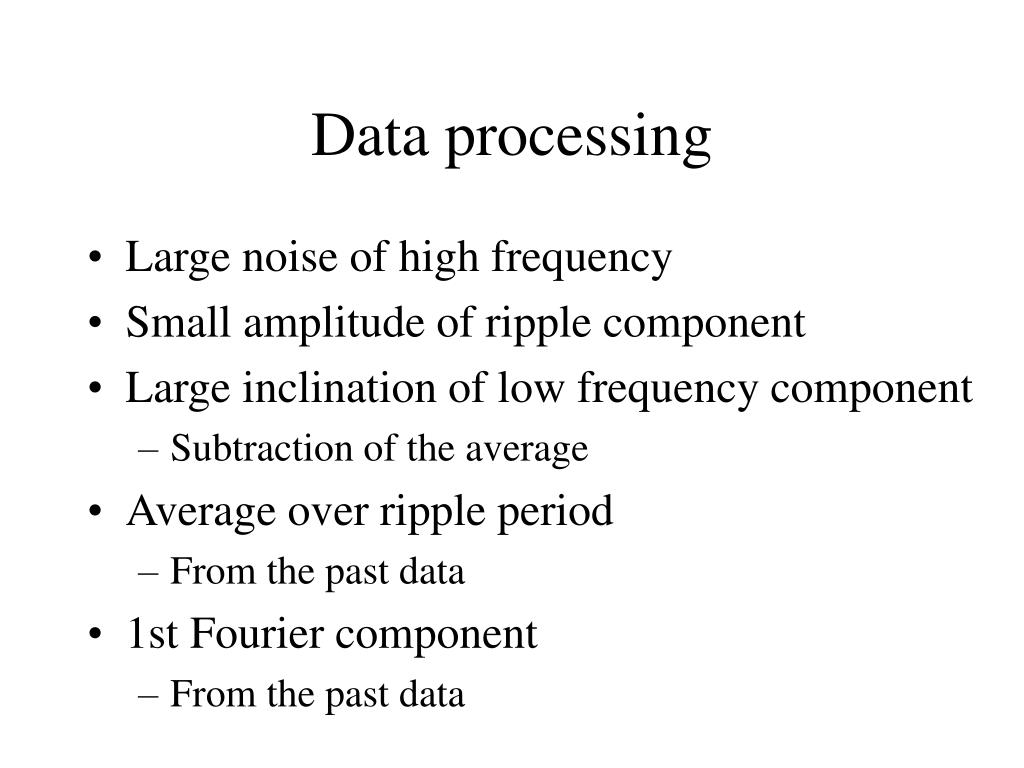 Data processing

• Large noise of high frequency
• Small amplitude of ripple component
• Large inclination of low frequency component
– Subtraction of the average
• Average over ripple period
– From the past data
• 1st Fourier component
– From the past data